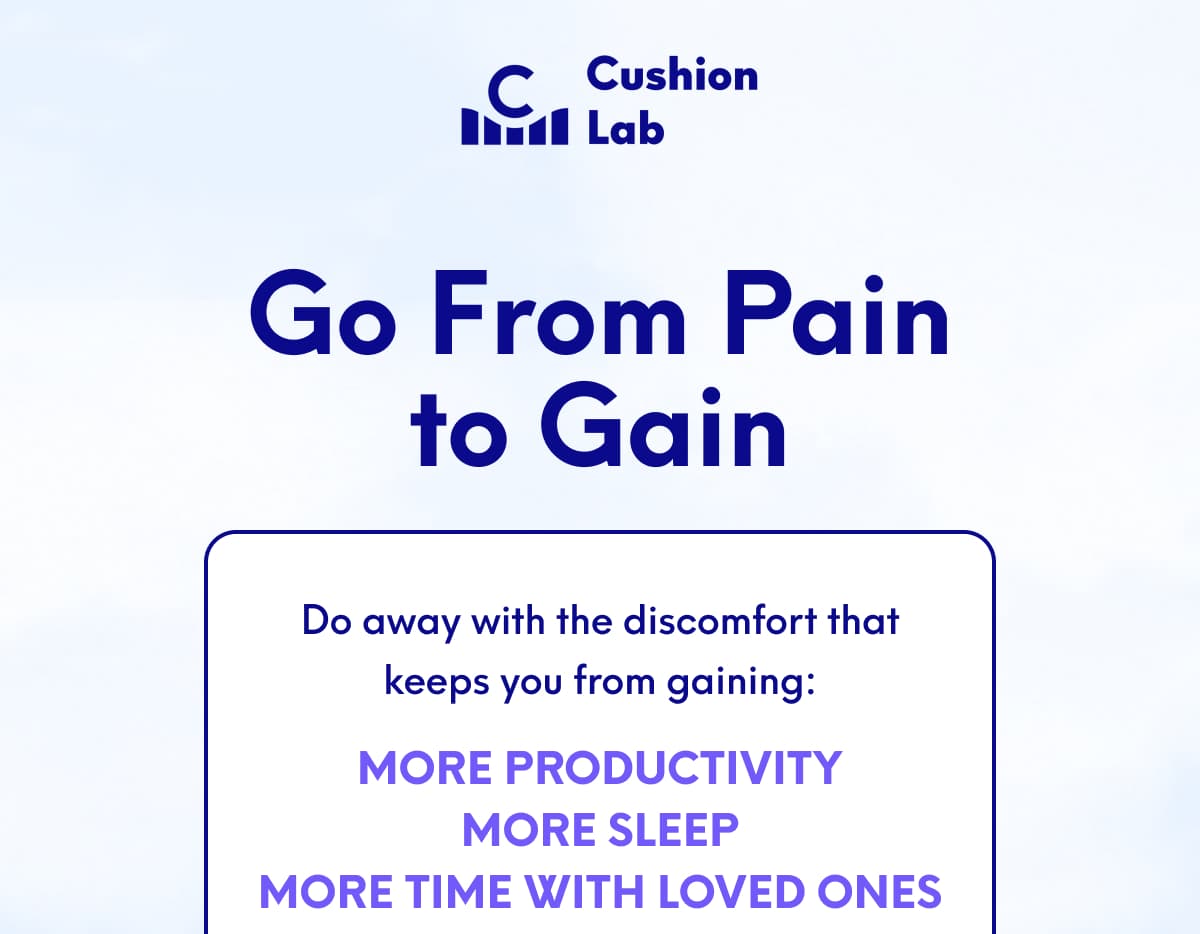 C
Cushion Lab

Go From Pain to Gain

Do away with the discomfort that keeps you from gaining:

MORE PRODUCTIVITY
MORE SLEEP
MORE TIME WITH LOVED ONES